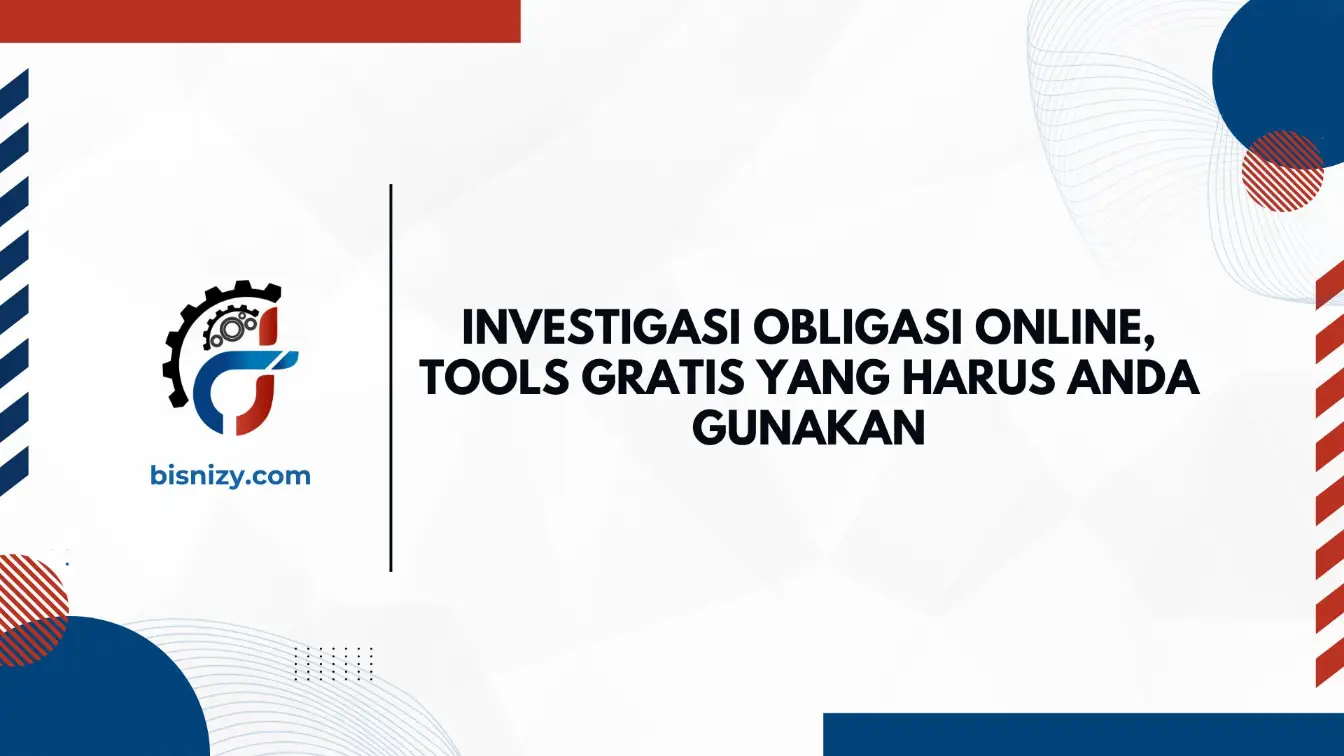 bisnizy.com

INVESTIGASI OBLIGASI ONLINE, TOOLS GRATIS YANG HARUS ANDA GUNAKAN